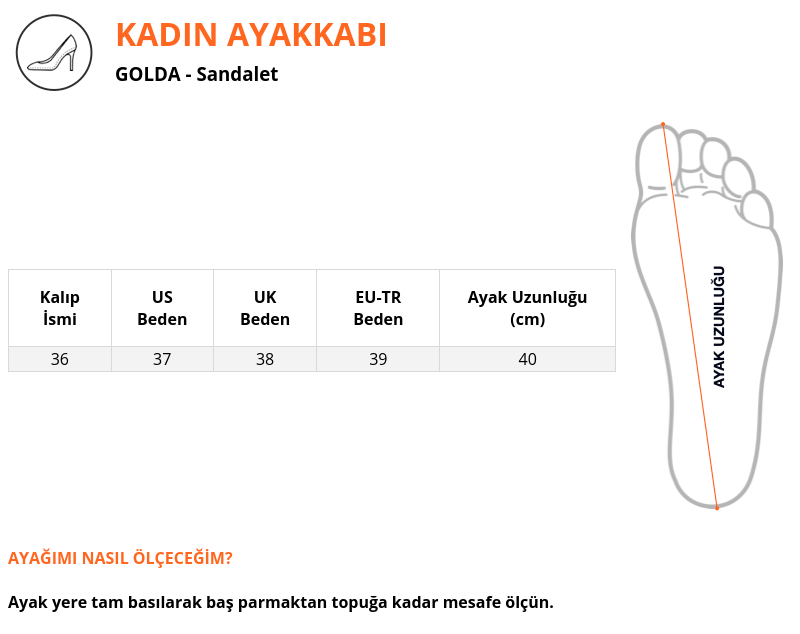 KADIN AYAKKABI

GOLDA - Sandalet

| Kalıp İsmi | US Beden | UK Beden | EU-TR Beden | Ayak Uzunluğu (cm) |
|---|---|---|---|---|
| 36 | 37 | 38 | 39 | 40 |

AYAK UZUNLUĞU

AYAĞIMI NASIL ÖLÇECEĞİM?

Ayak yere tam basılarak baş parmaktan topuğa kadar mesafe ölçün.